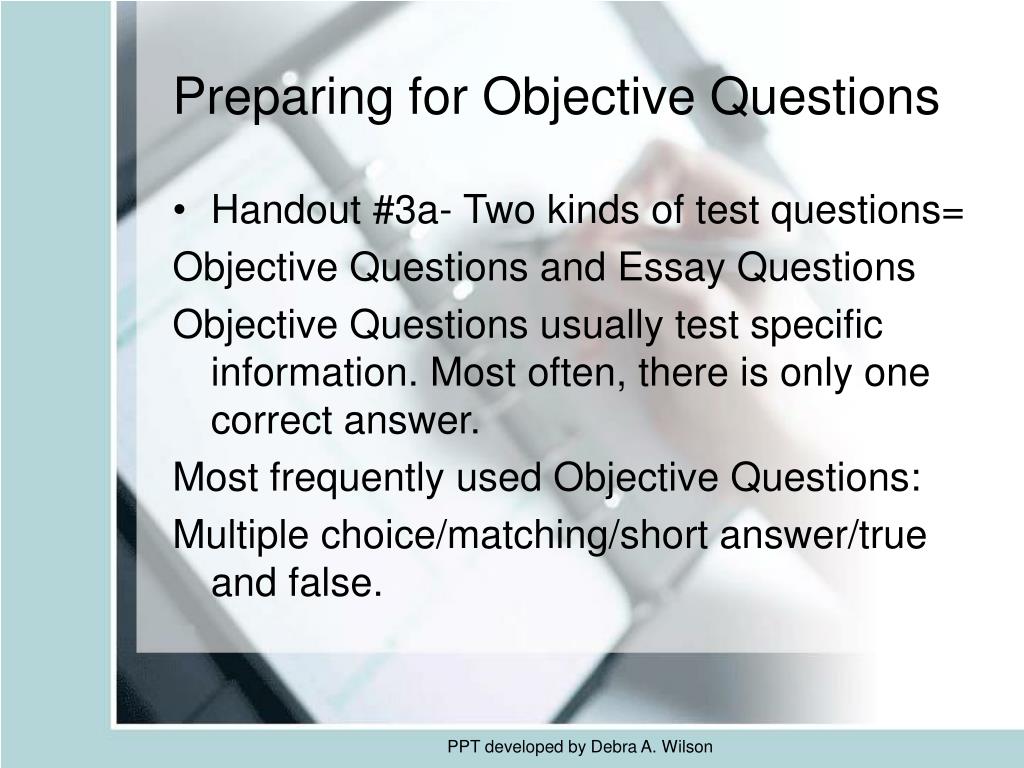 Preparing for Objective Questions

• Handout #3a- Two kinds of test questions=

Objective Questions and Essay Questions

Objective Questions usually test specific information. Most often, there is only one correct answer.

Most frequently used Objective Questions:

Multiple choice/matching/short answer/true and false.

PPT developed by Debra A. Wilson